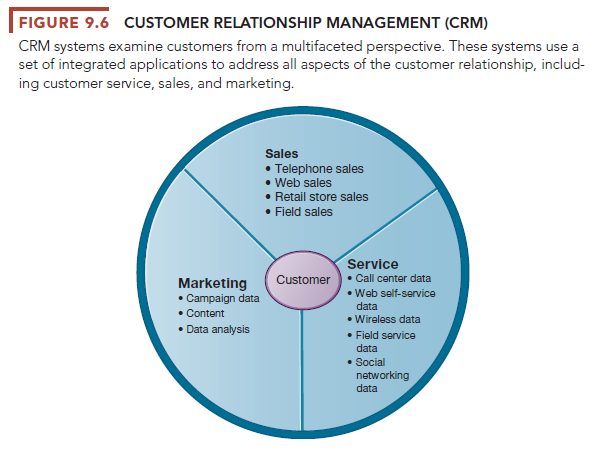 FIGURE 9.6 CUSTOMER RELATIONSHIP MANAGEMENT (CRM)

CRM systems examine customers from a multifaceted perspective. These systems use a set of integrated applications to address all aspects of the customer relationship, including customer service, sales, and marketing.

Sales
• Telephone sales
• Web sales
• Retail store sales
• Field sales

Marketing
• Campaign data
• Content
• Data analysis

Customer

Service
• Call center data
• Web self-service data
• Wireless data
• Field service data
• Social networking data